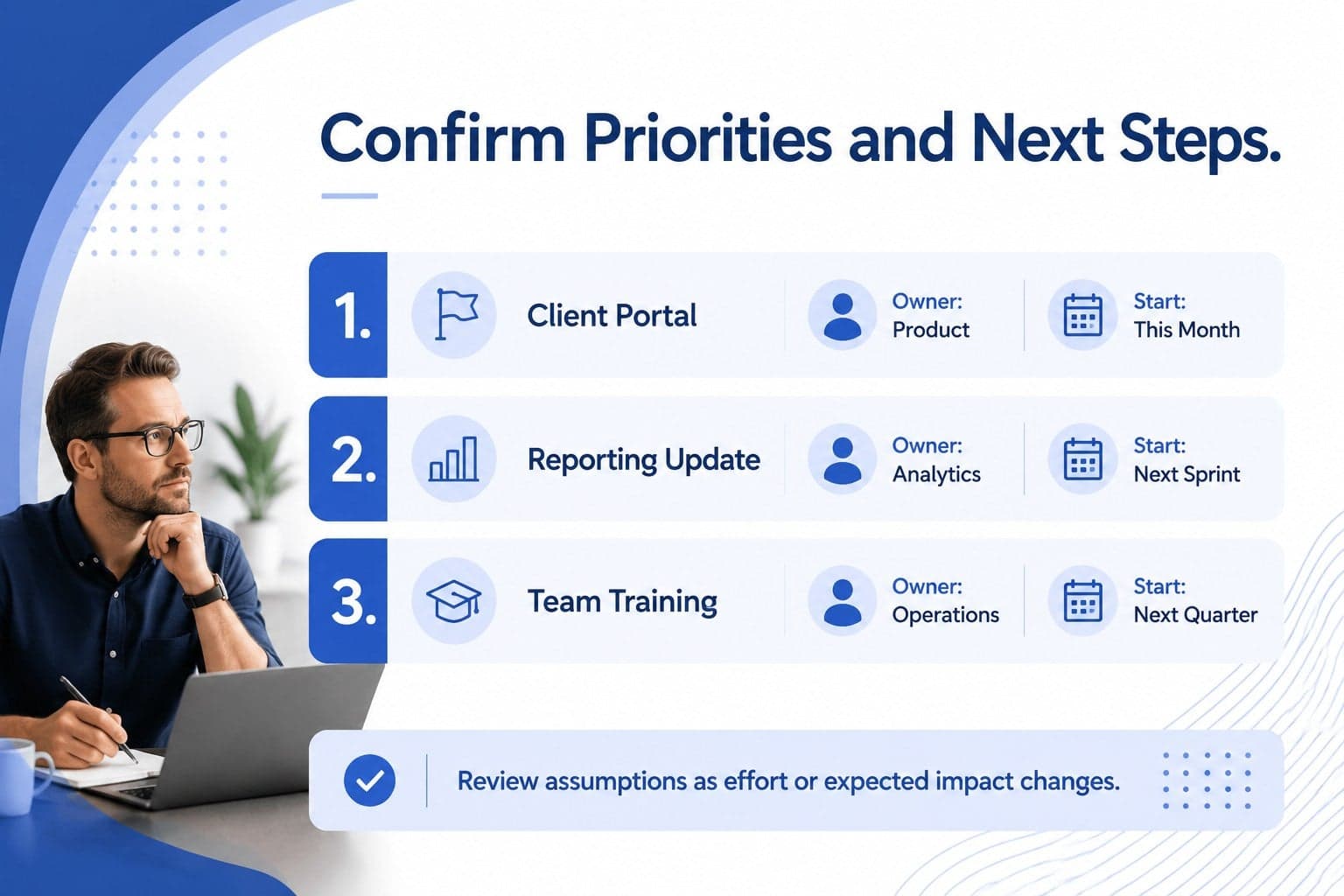 Confirm Priorities and Next Steps.

1. Client Portal Owner: Product Start: This Month

2. Reporting Update Owner: Analytics Start: Next Sprint

3. Team Training Owner: Operations Start: Next Quarter

Review assumptions as effort or expected impact changes.